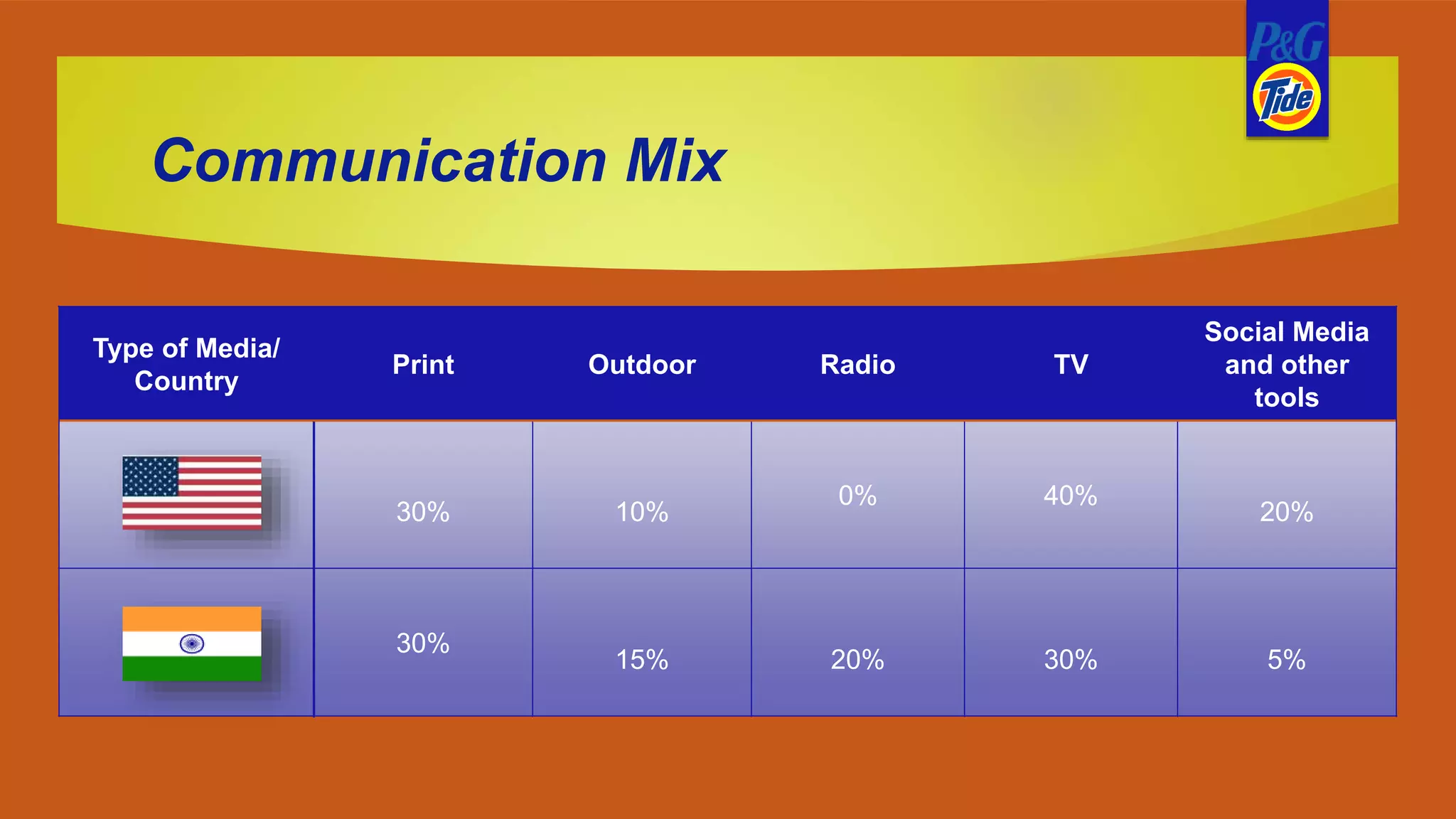 P&G
Tide

Communication Mix

| Type of Media/ Country | Print | Outdoor | Radio | TV | Social Media and other tools |
|---|---|---|---|---|---|
| | 30% | 10% | 0% | 40% | 20% |
| | 30% | 15% | 20% | 30% | 5% |